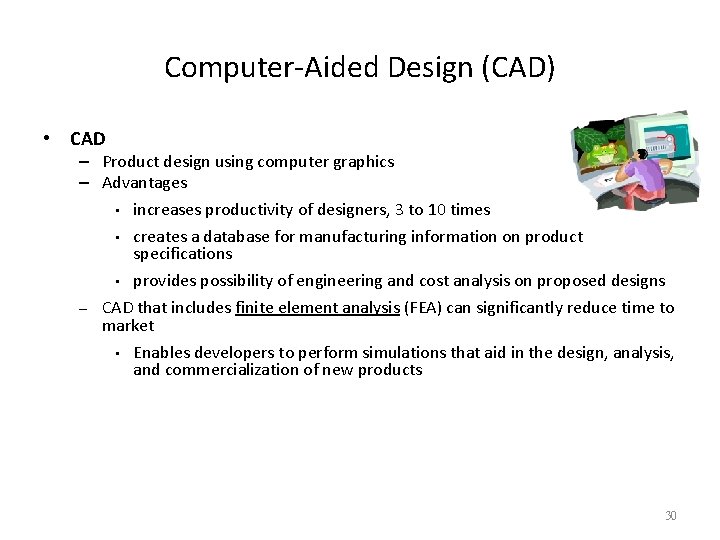 Computer-Aided Design (CAD)

• CAD
– Product design using computer graphics
– Advantages
▪ increases productivity of designers, 3 to 10 times
▪ creates a database for manufacturing information on product specifications
▪ provides possibility of engineering and cost analysis on proposed designs
– CAD that includes finite element analysis (FEA) can significantly reduce time to market
▪ Enables developers to perform simulations that aid in the design, analysis, and commercialization of new products

30